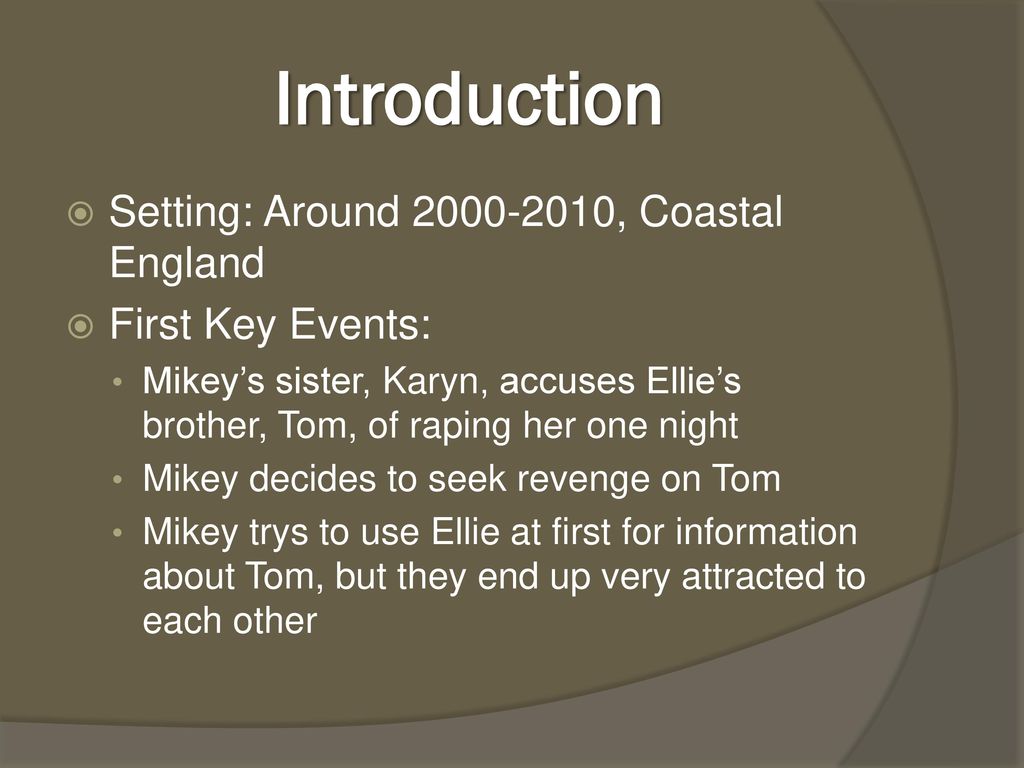 Introduction

Setting: Around 2000-2010, Coastal England

First Key Events:

• Mikey’s sister, Karyn, accuses Ellie’s brother, Tom, of raping her one night

• Mikey decides to seek revenge on Tom

• Mikey trys to use Ellie at first for information about Tom, but they end up very attracted to each other